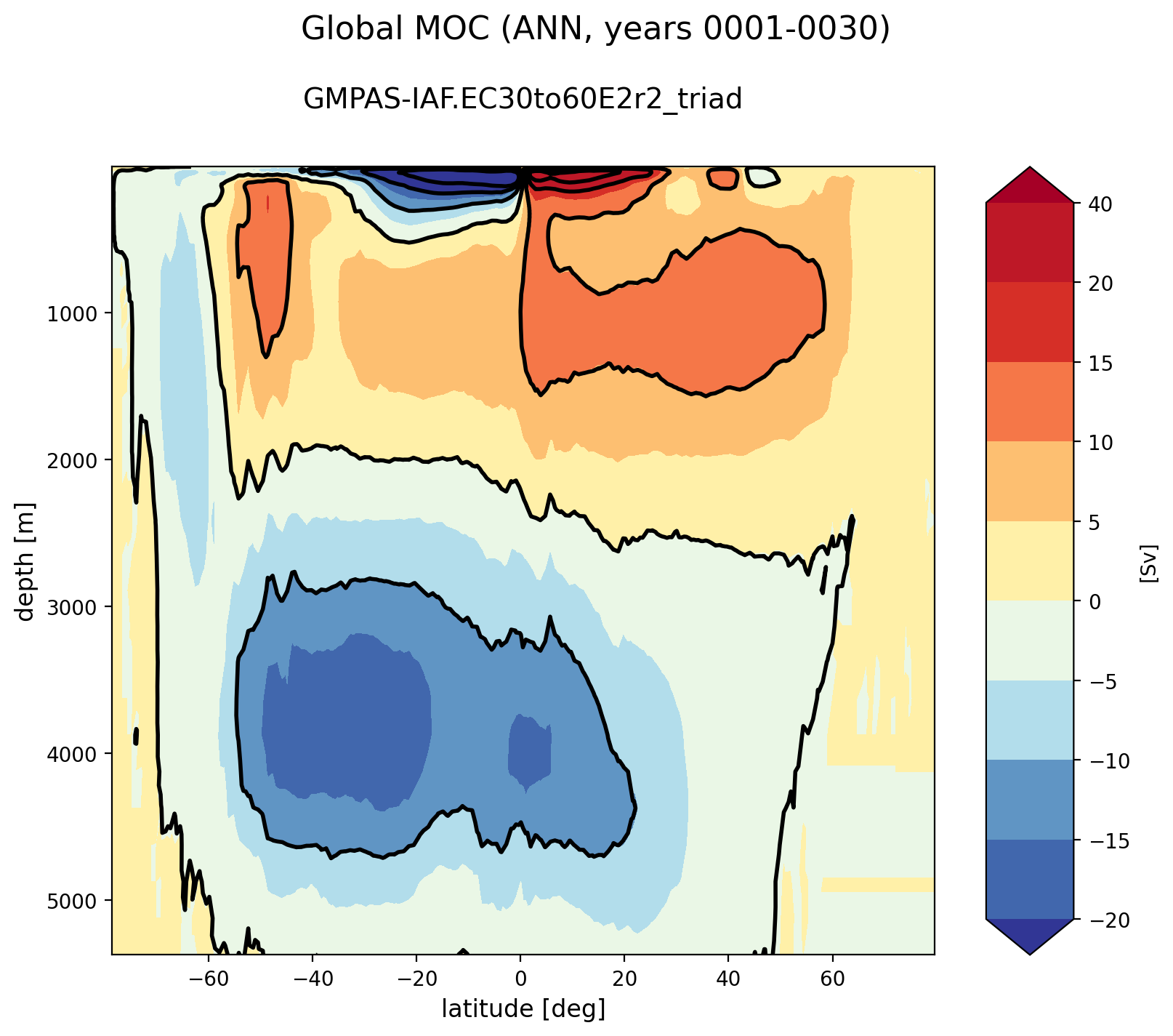 Global MOC (ANN, years 0001-0030)

GMPAS-IAF.EC30to60E2r2_triad

depth [m]

1000
2000
3000
4000
5000

−60
−40
−20
0
20
40
60

latitude [deg]

40
20
15
10
5
0
−5
−10
−15
−20

[Sv]